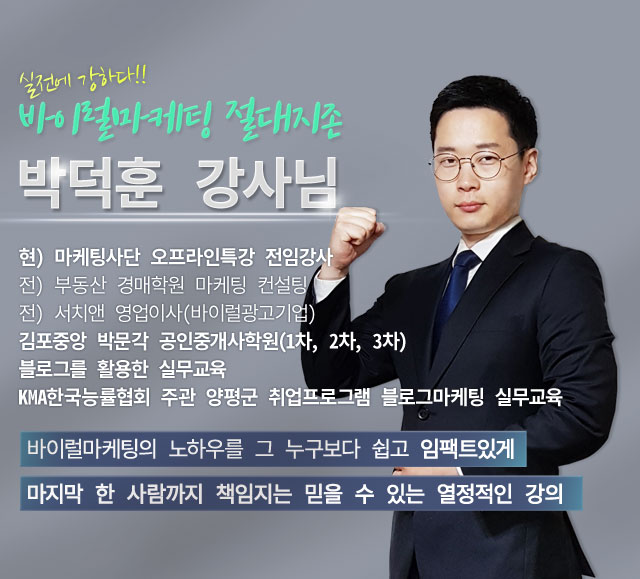 실전에 강하다!!
바이럴마케팅 절대지존
박덕훈 강사님

현) 마케팅사단 오프라인특강 전임강사
전) 부동산 경매학원 마케팅 컨설팅
전) 서치앤 영업이사(바이럴광고기업)
김포중앙 박문각 공인중개사학원(1차, 2차, 3차)
블로그를 활용한 실무교육
KMA한국능률협회 주관 양평군 취업프로그램 블로그마케팅 실무교육

바이럴마케팅의 노하우를 그 누구보다 쉽고 임팩트있게
마지막 한 사람까지 책임지는 믿을 수 있는 열정적인 강의